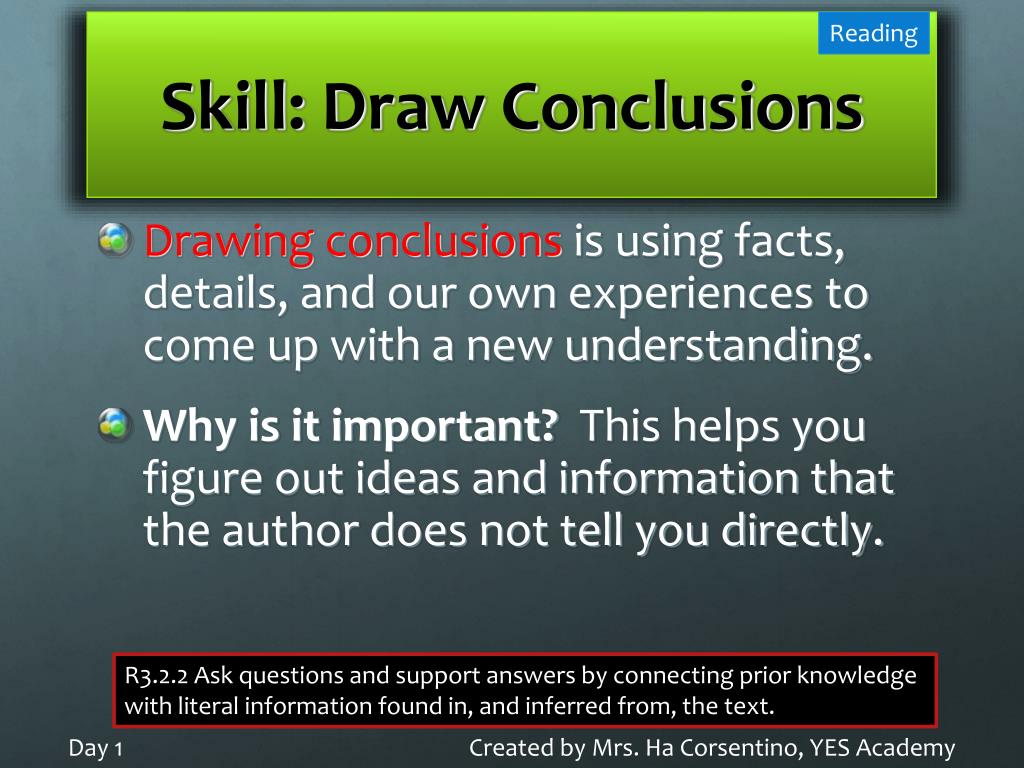 Reading

Skill: Draw Conclusions

Drawing conclusions is using facts, details, and our own experiences to come up with a new understanding.

Why is it important? This helps you figure out ideas and information that the author does not tell you directly.

R3.2.2 Ask questions and support answers by connecting prior knowledge with literal information found in, and inferred from, the text.

Day 1

Created by Mrs. Ha Corsentino, YES Academy